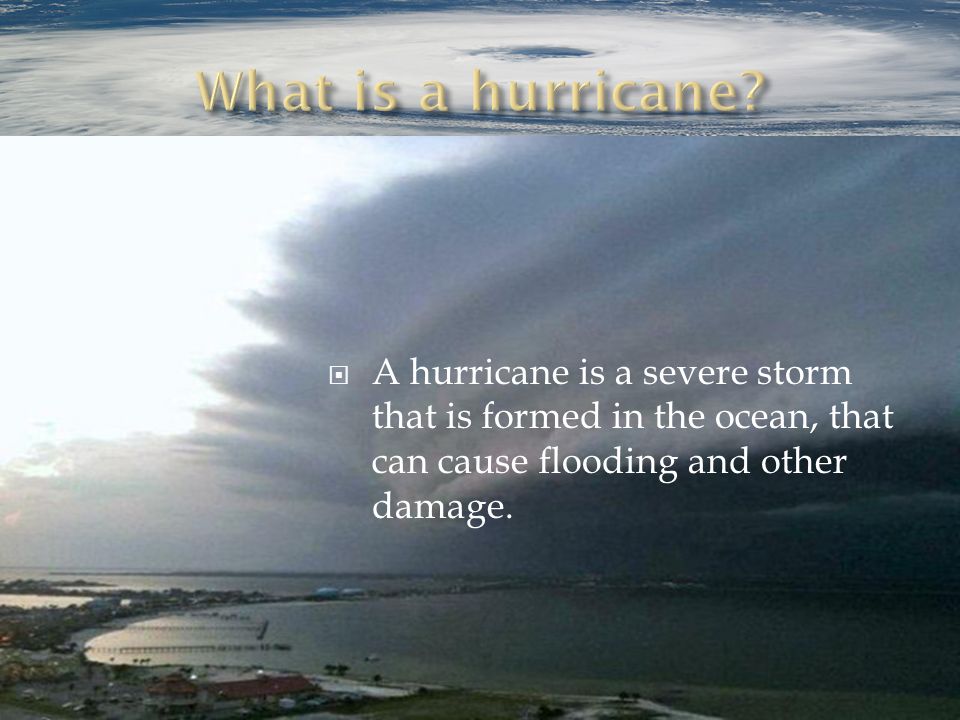 What is a hurricane?

A hurricane is a severe storm that is formed in the ocean, that can cause flooding and other damage.